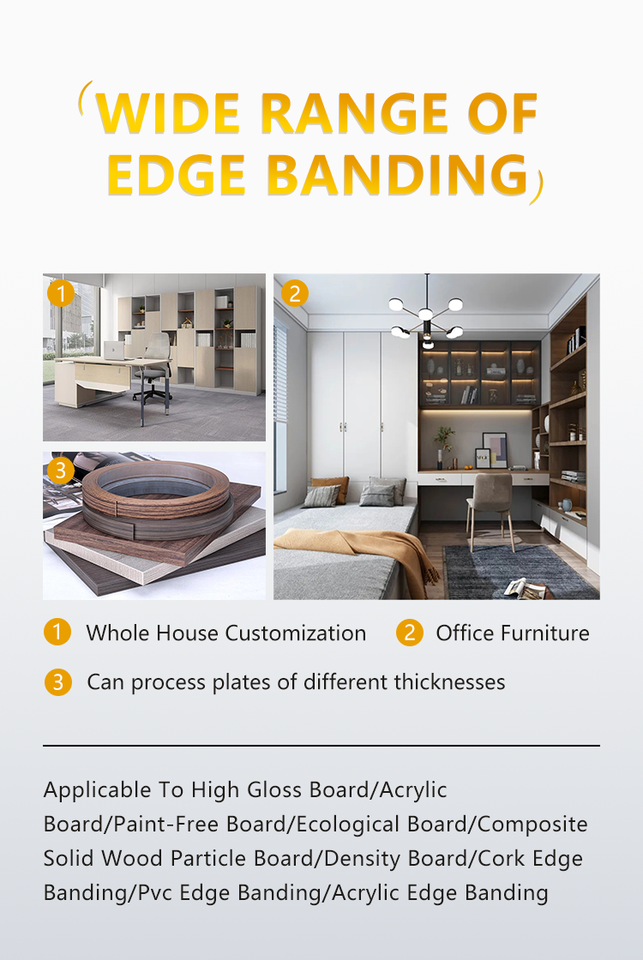 (WIDE RANGE OF EDGE BANDING)

1

2

3

1 Whole House Customization

2 Office Furniture

3 Can process plates of different thicknesses

Applicable To High Gloss Board/Acrylic Board/Paint-Free Board/Ecological Board/Composite Solid Wood Particle Board/Density Board/Cork Edge Banding/Pvc Edge Banding/Acrylic Edge Banding